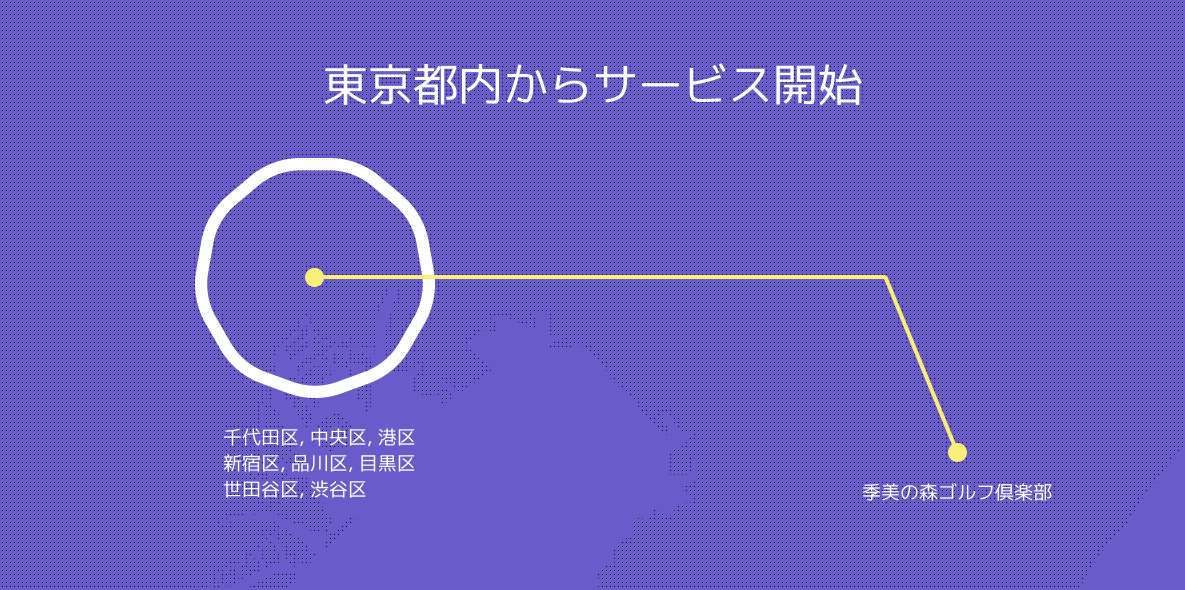 東京都内からサービス開始

千代田区, 中央区, 港区
新宿区, 品川区, 目黒区
世田谷区, 渋谷区

季美の森ゴルフ倶楽部